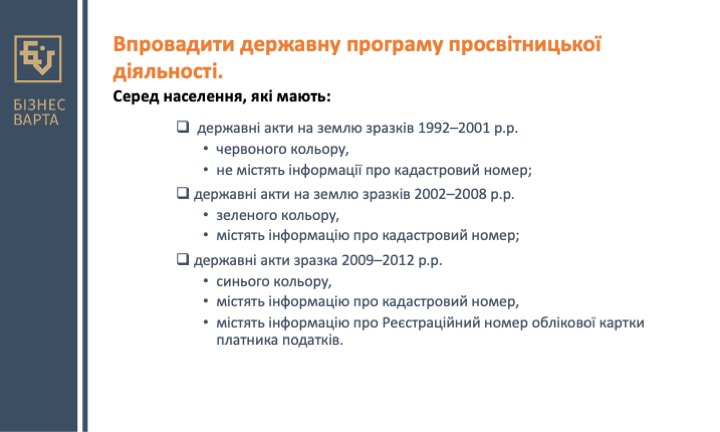 БІЗНЕС ВАРТА

Впровадити державну програму просвітницької діяльності.

Серед населення, які мають:

❑ державні акти на землю зразків 1992–2001 р.р.
• червоного кольору,
• не містять інформації про кадастровий номер;

❑ державні акти на землю зразків 2002–2008 р.р.
• зеленого кольору,
• містять інформацію про кадастровий номер;

❑ державні акти зразка 2009–2012 р.р.
• синього кольору,
• містять інформацію про кадастровий номер,
• містять інформацію про Реєстраційний номер облікової картки платника податків.